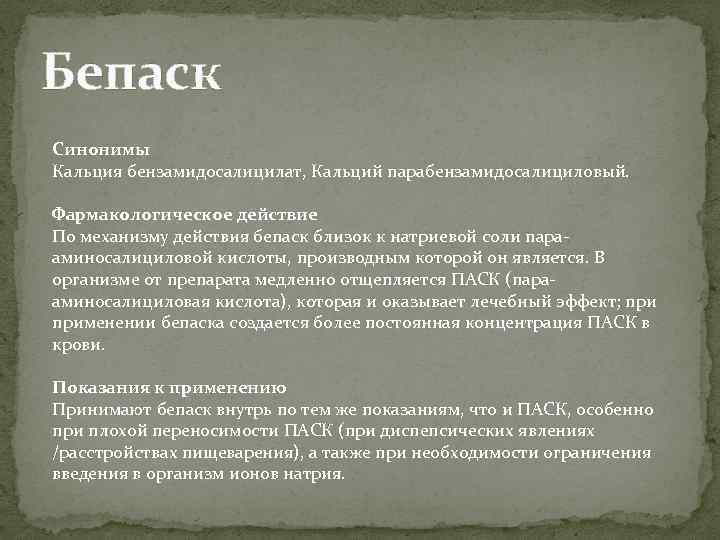 Бепаск

Синонимы
Кальция бензамидосалицилат, Кальций парабензамидосалициловый.

Фармакологическое действие
По механизму действия бепаск близок к натриевой соли пара-аминосалициловой кислоты, производным которой он является. В организме от препарата медленно отщепляется ПАСК (пара-аминосалициловая кислота), которая и оказывает лечебный эффект; при применении бепаска создается более постоянная концентрация ПАСК в крови.

Показания к применению
Принимают бепаск внутрь по тем же показаниям, что и ПАСК, особенно при плохой переносимости ПАСК (при диспепсических явлениях /расстройствах пищеварения), а также при необходимости ограничения введения в организм ионов натрия.